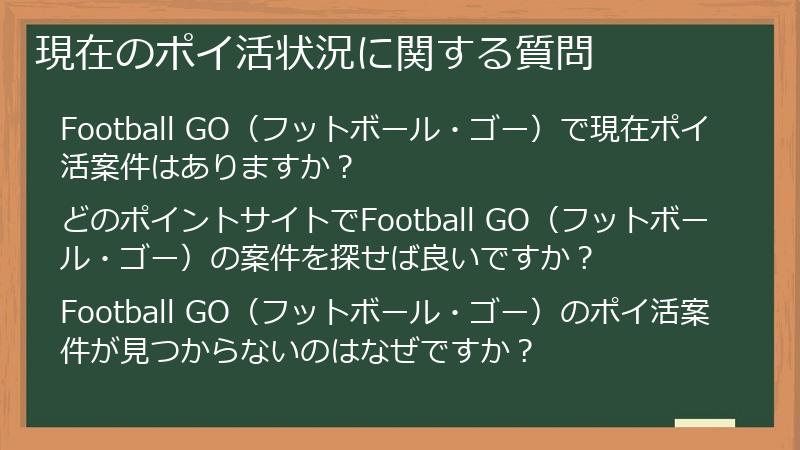 現在のポイ活状況に関する質問

Football GO（フットボール・ゴー）で現在ポイ活案件はありますか？

どのポイントサイトでFootball GO（フットボール・ゴー）の案件を探せば良いですか？

Football GO（フットボール・ゴー）のポイ活案件が見つからないのはなぜですか？